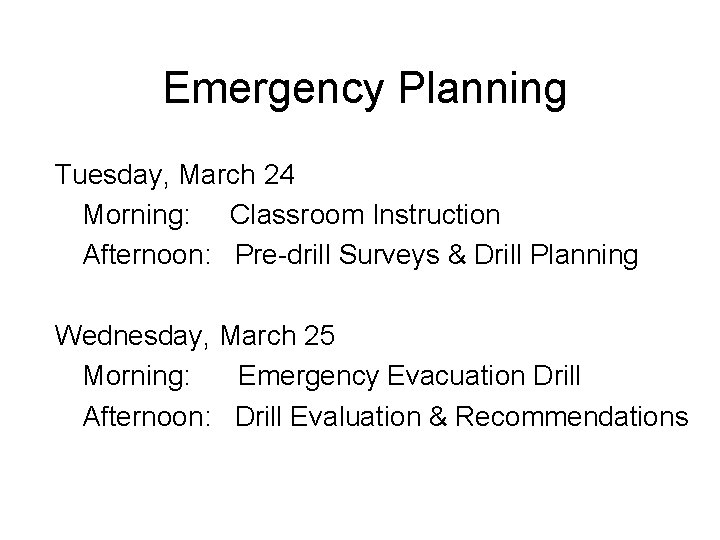 Emergency Planning

Tuesday, March 24
Morning: Classroom Instruction
Afternoon: Pre-drill Surveys & Drill Planning

Wednesday, March 25
Morning: Emergency Evacuation Drill
Afternoon: Drill Evaluation & Recommendations